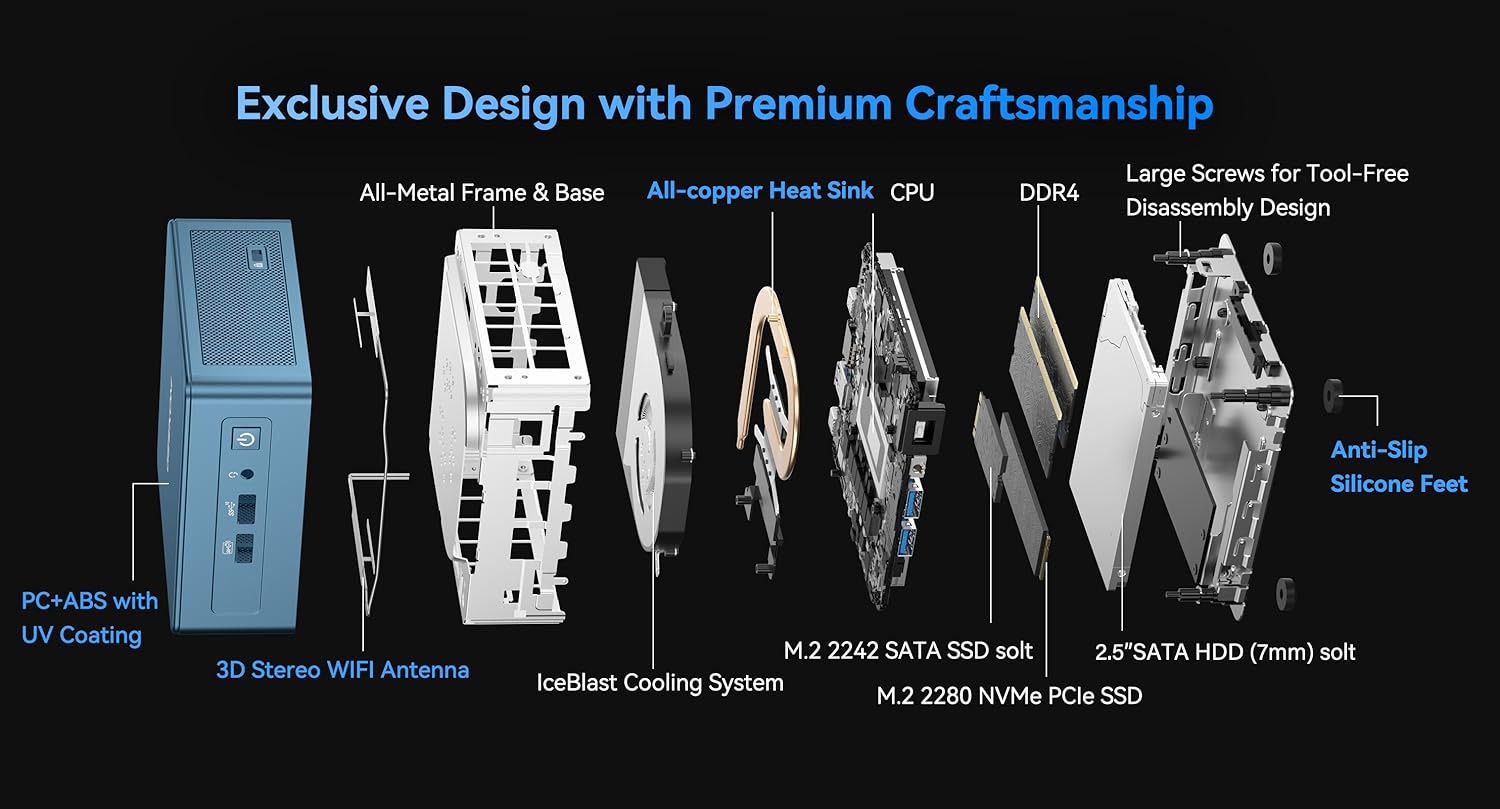 Exclusive Design with Premium Craftsmanship

All-Metal Frame & Base

All-copper Heat Sink

CPU

DDR4

Large Screws for Tool-Free Disassembly Design

Anti-Slip Silicone Feet

PC+ABS with UV Coating

3D Stereo WIFI Antenna

IceBlast Cooling System

M.2 2242 SATA SSD solt

M.2 2280 NVMe PCIe SSD

2.5"SATA HDD (7mm) solt